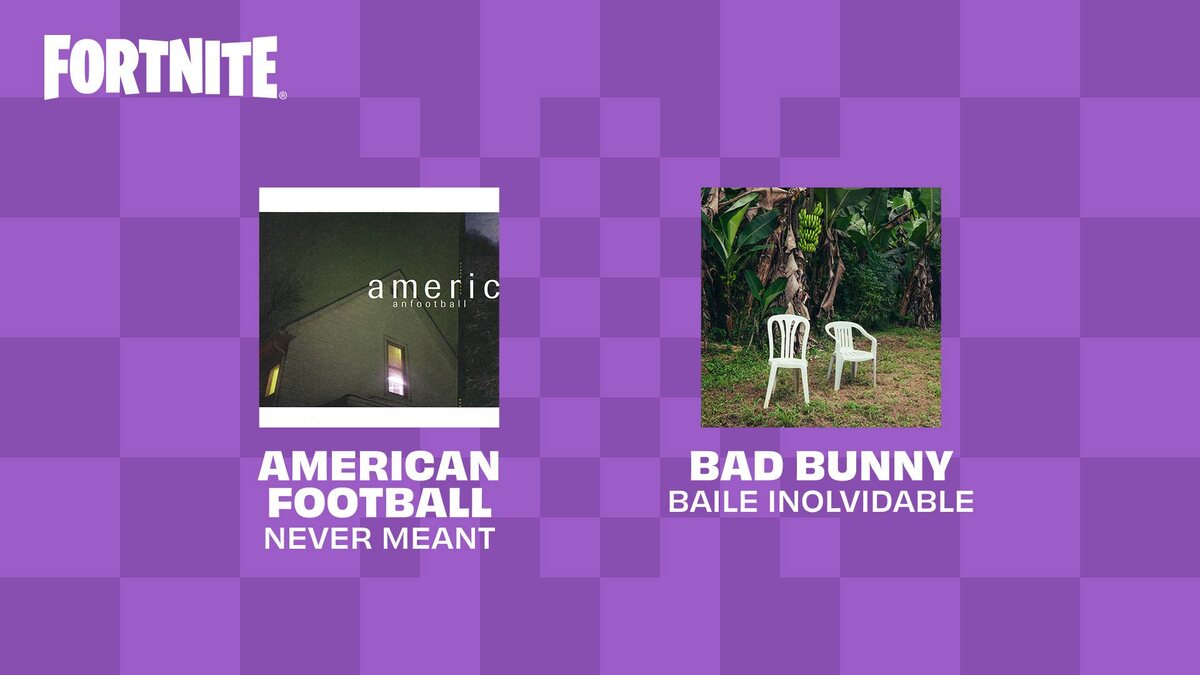 FORTNITE®

americ
anfootball

AMERICAN FOOTBALL
NEVER MEANT

BAD BUNNY
BAILE INOLVIDABLE